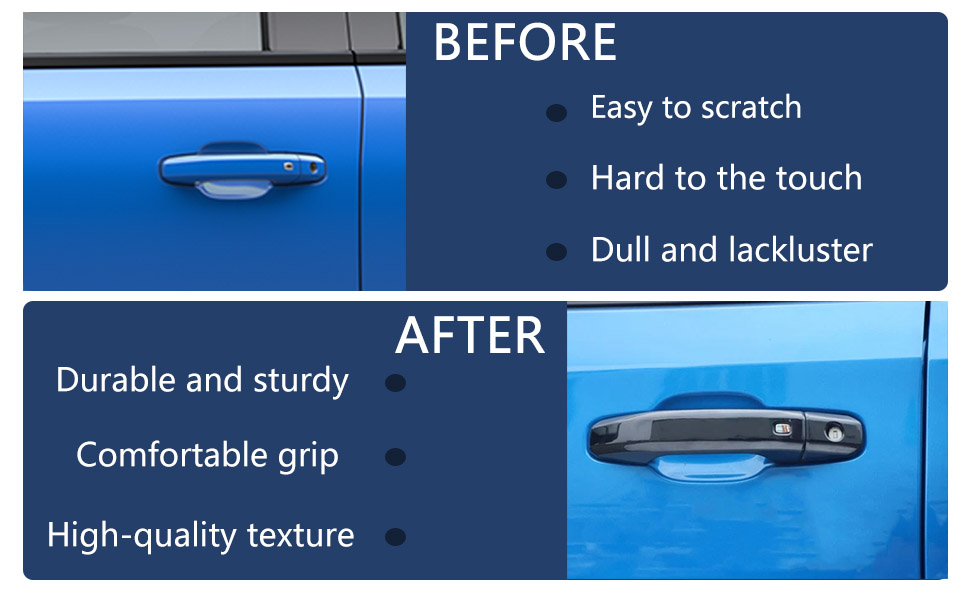 BEFORE

Easy to scratch

Hard to the touch

Dull and lackluster

AFTER

Durable and sturdy

Comfortable grip

High-quality texture